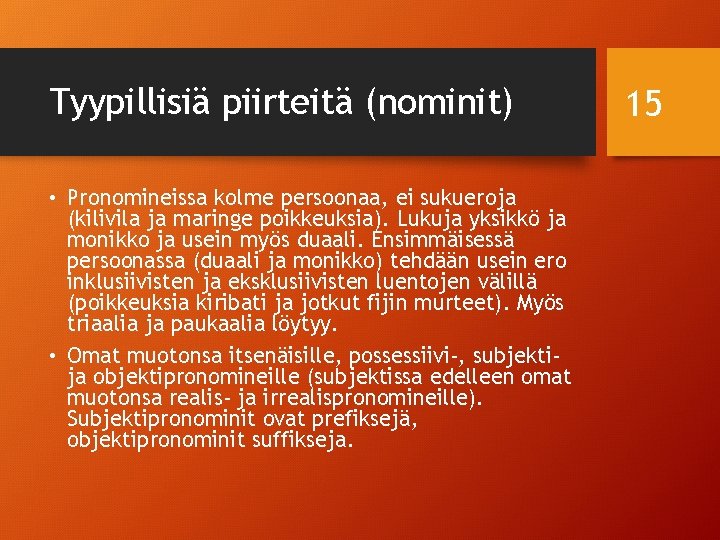 Tyypillisiä piirteitä (nominit)

15

• Pronomineissa kolme persoonaa, ei sukueroja (kilivila ja maringe poikkeuksia). Lukuja yksikkö ja monikko ja usein myös duaali. Ensimmäisessä persoonassa (duaali ja monikko) tehdään usein ero inklusiivisten ja eksklusiivisten luentojen välillä (poikkeuksia kiribati ja jotkut fijin murteet). Myös triaalia ja paukaalia löytyy.

• Omat muotonsa itsenäisille, possessiivi-, subjekti- ja objektipronomineille (subjektissa edelleen omat muotonsa realis- ja irrealispronomineille). Subjektipronominit ovat prefiksejä, objektipronominit suffikseja.